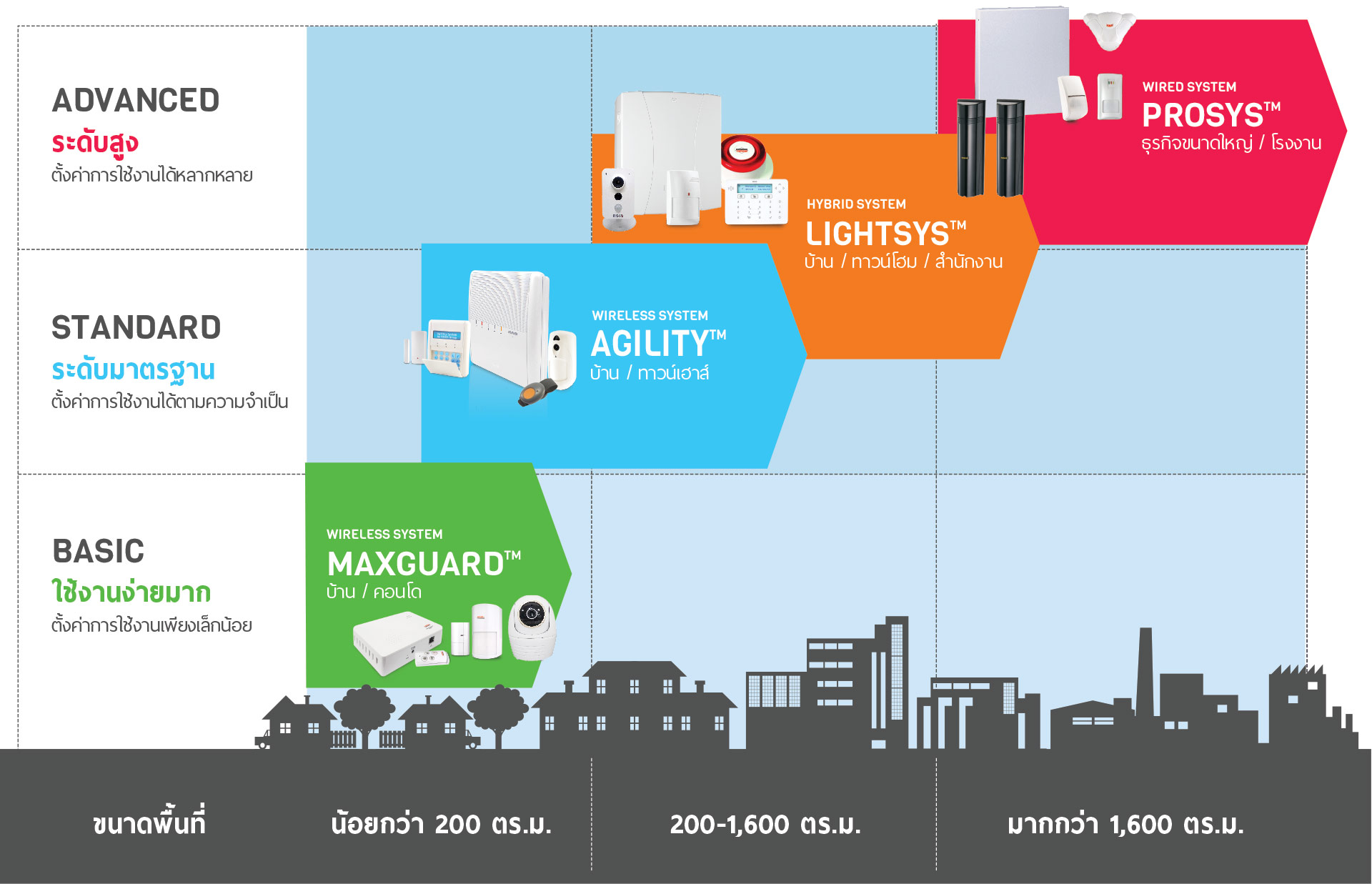 ADVANCED
ระดับสูง
ตั้งค่าการใช้งานได้หลากหลาย

STANDARD
ระดับมาตรฐาน
ตั้งค่าการใช้งานได้ตามความจำเป็น

BASIC
ใช้งานง่ายมาก
ตั้งค่าการใช้งานเพียงเล็กน้อย

WIRED SYSTEM
PROSYS™
ธุรกิจขนาดใหญ่ / โรงงาน

HYBRID SYSTEM
LIGHTSYS™
บ้าน / ทาวน์โฮม / สำนักงาน

WIRELESS SYSTEM
AGILITY™
บ้าน / ทาวน์เฮาส์

WIRELESS SYSTEM
MAXGUARD™
บ้าน / คอนโด

ขนาดพื้นที่
น้อยกว่า 200 ตร.ม.
200-1,600 ตร.ม.
มากกว่า 1,600 ตร.ม.